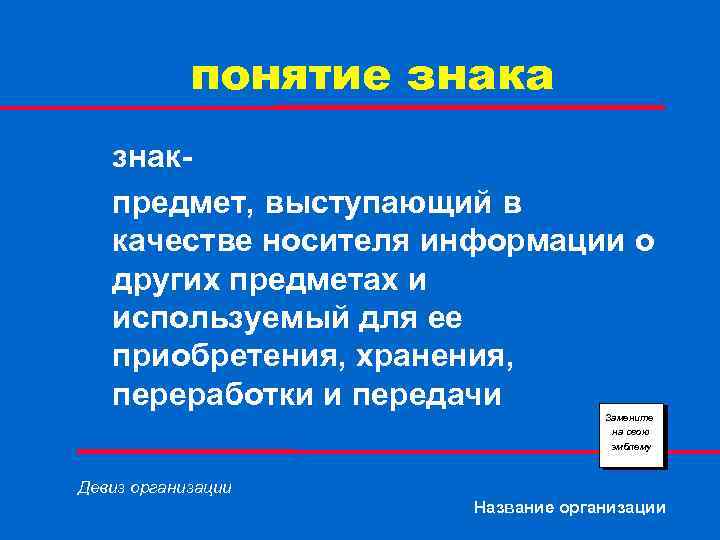 понятие знака

знак-

предмет, выступающий в качестве носителя информации о других предметах и используемый для ее приобретения, хранения, переработки и передачи

Замените на свою эмблему

Девиз организации

Название организации